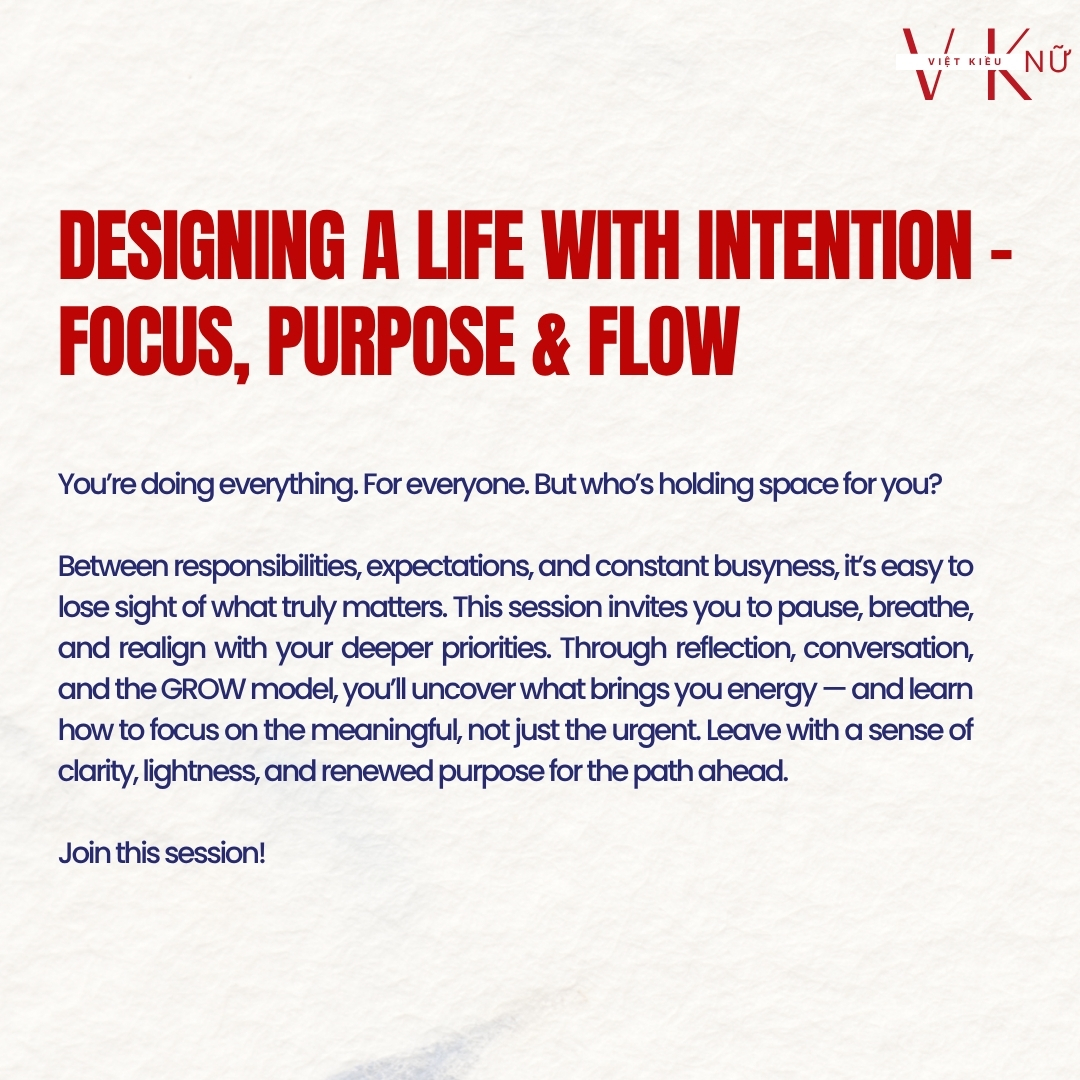 VIỆT KIỀU
VK
NỮ

DESIGNING A LIFE WITH INTENTION - FOCUS, PURPOSE & FLOW

You're doing everything. For everyone. But who's holding space for you?

Between responsibilities, expectations, and constant busyness, it's easy to lose sight of what truly matters. This session invites you to pause, breathe, and realign with your deeper priorities. Through reflection, conversation, and the GROW model, you'll uncover what brings you energy — and learn how to focus on the meaningful, not just the urgent. Leave with a sense of clarity, lightness, and renewed purpose for the path ahead.

Join this session!